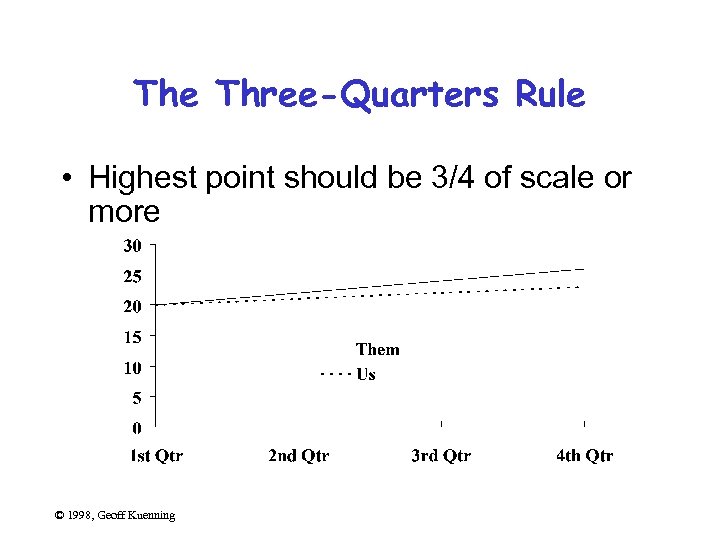 The Three-Quarters Rule

• Highest point should be 3/4 of scale or more

30
25
20
15
10
5
0

Them
Us

1st Qtr
2nd Qtr
3rd Qtr
4th Qtr

© 1998, Geoff Kuenning